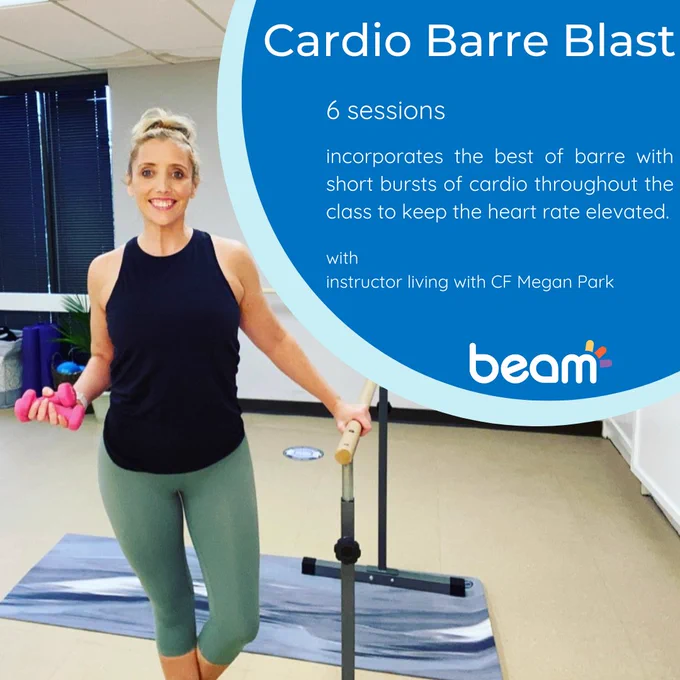 Cardio Barre Blast

6 sessions

incorporates the best of barre with short bursts of cardio throughout the class to keep the heart rate elevated.

with
instructor living with CF Megan Park

beam